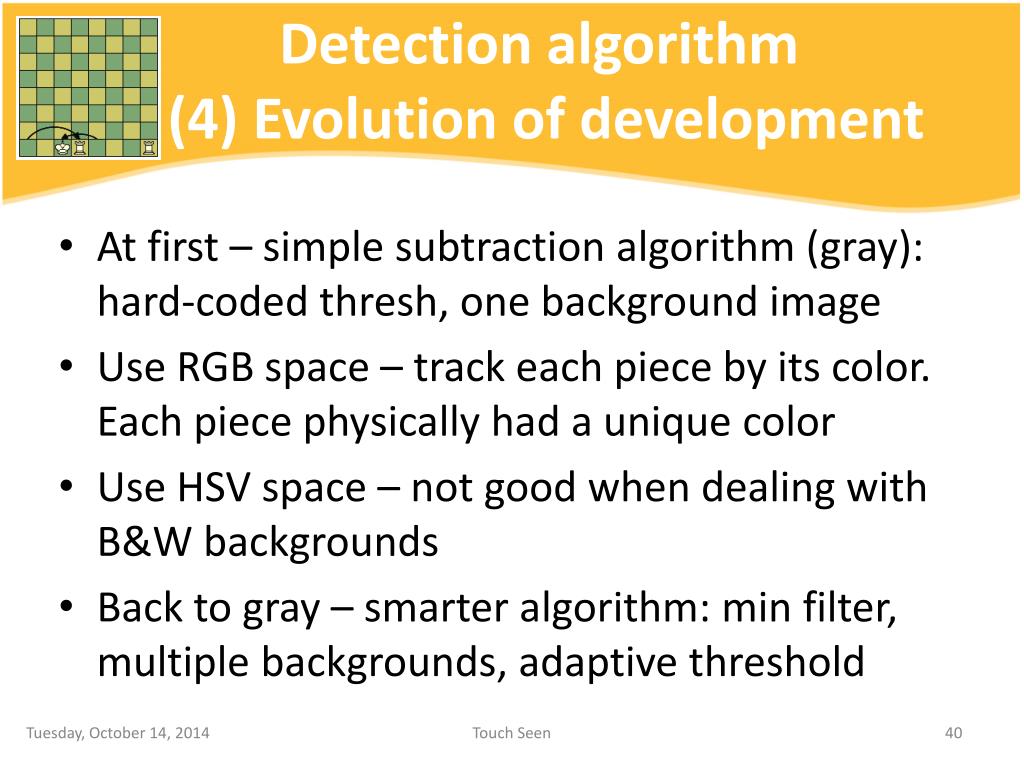 Detection algorithm
(4) Evolution of development

• At first – simple subtraction algorithm (gray): hard-coded thresh, one background image
• Use RGB space – track each piece by its color. Each piece physically had a unique color
• Use HSV space – not good when dealing with B&W backgrounds
• Back to gray – smarter algorithm: min filter, multiple backgrounds, adaptive threshold

Tuesday, October 14, 2014
Touch Seen
40